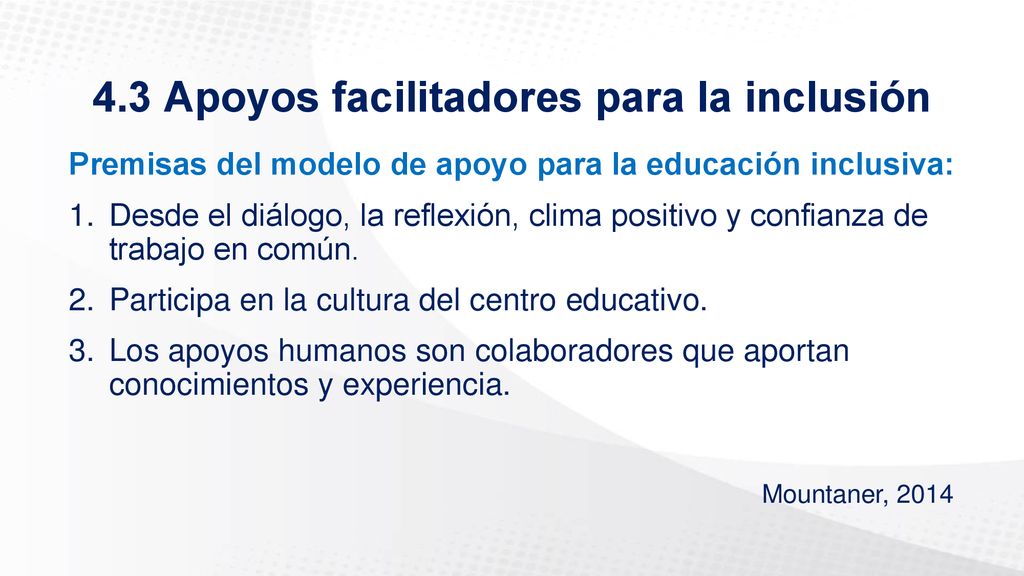 4.3 Apoyos facilitadores para la inclusión

Premisas del modelo de apoyo para la educación inclusiva:

1. Desde el diálogo, la reflexión, clima positivo y confianza de trabajo en común.
2. Participa en la cultura del centro educativo.
3. Los apoyos humanos son colaboradores que aportan conocimientos y experiencia.

Mountaner, 2014